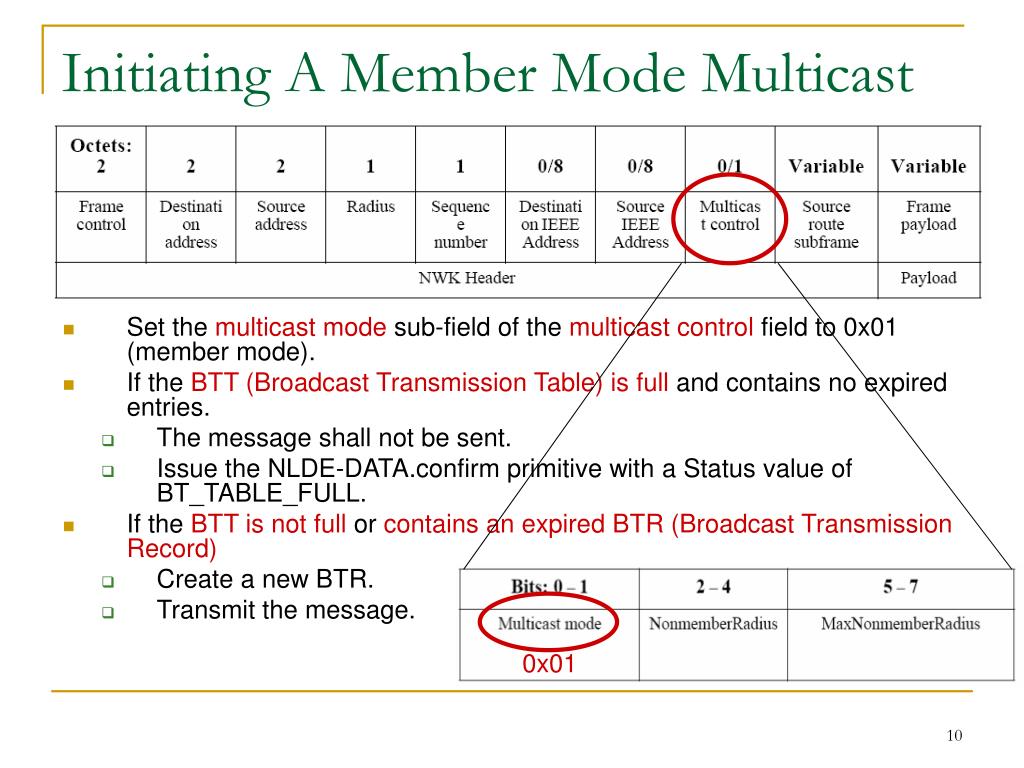 Initiating A Member Mode Multicast

| Octets: 2 | 2 | 2 | 1 | 1 | 0/8 | 0/8 | 0/1 | Variable | Variable |
|---|---|---|---|---|---|---|---|---|---|
| Frame control | Destination address | Source address | Radius | Sequence number | Destination IEEE Address | Source IEEE Address | Multicast control | Source route subframe | Frame payload |
| NWK Header | | | | | | | | | Payload |

Set the multicast mode sub-field of the multicast control field to 0x01 (member mode).

If the BTT (Broadcast Transmission Table) is full and contains no expired entries.

The message shall not be sent.

Issue the NLDE-DATA.confirm primitive with a Status value of BT_TABLE_FULL.

If the BTT is not full or contains an expired BTR (Broadcast Transmission Record)

Create a new BTR.

Transmit the message.

| Bits: 0 – 1 | 2 – 4 | 5 – 7 |
|---|---|---|
| Multicast mode | NonmemberRadius | MaxNonmemberRadius |

0x01

10